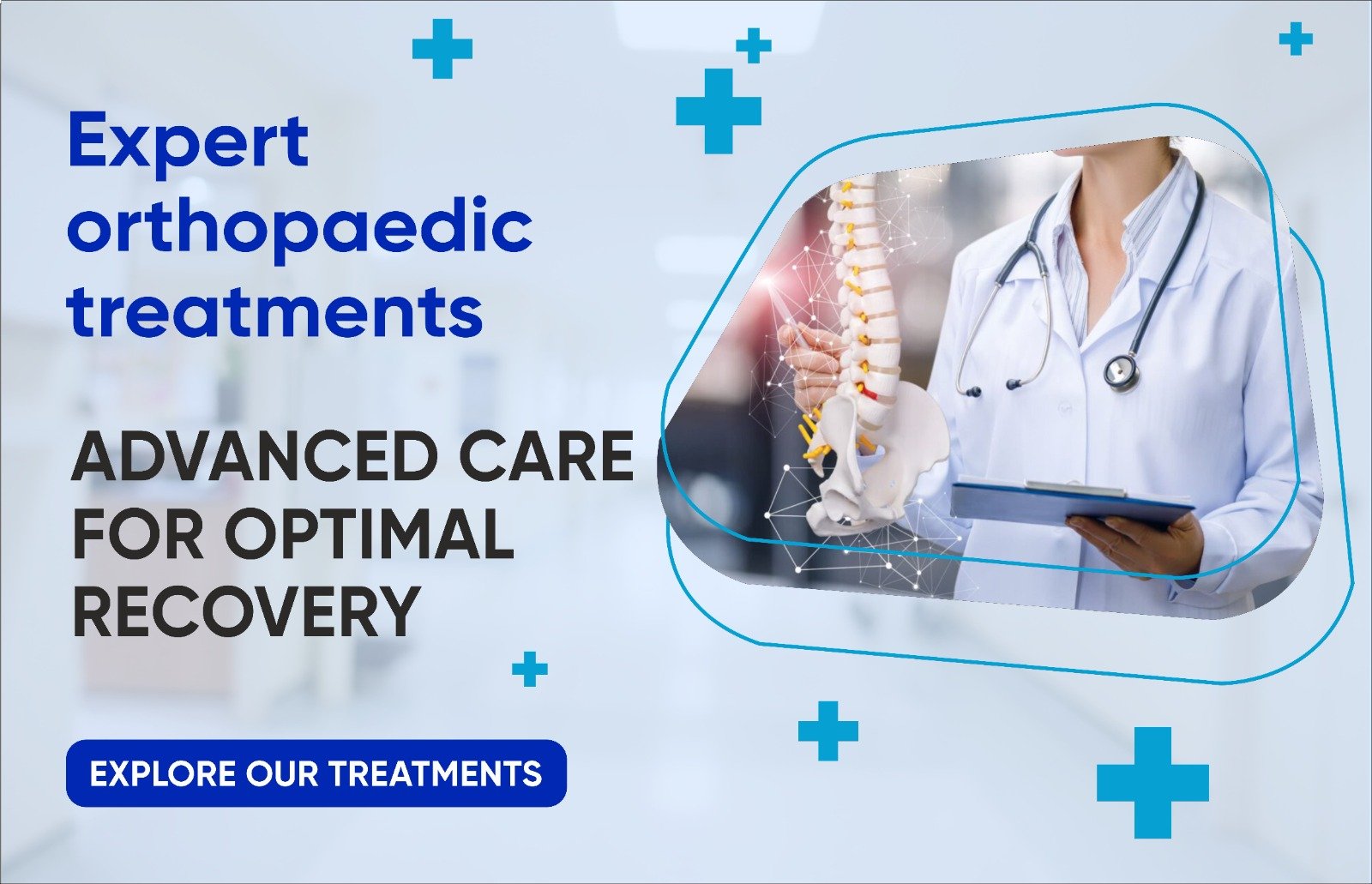 Expert orthopaedic treatments

ADVANCED CARE FOR OPTIMAL RECOVERY

EXPLORE OUR TREATMENTS